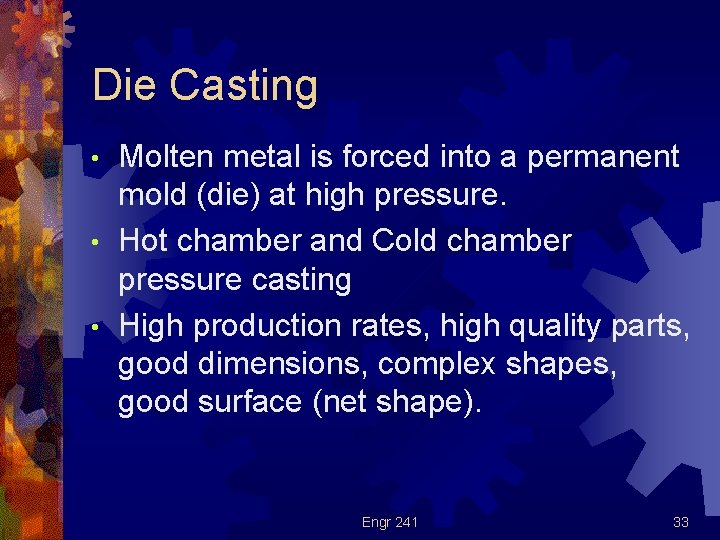 Die Casting

• Molten metal is forced into a permanent mold (die) at high pressure.
• Hot chamber and Cold chamber pressure casting
• High production rates, high quality parts, good dimensions, complex shapes, good surface (net shape).

Engr 241

33